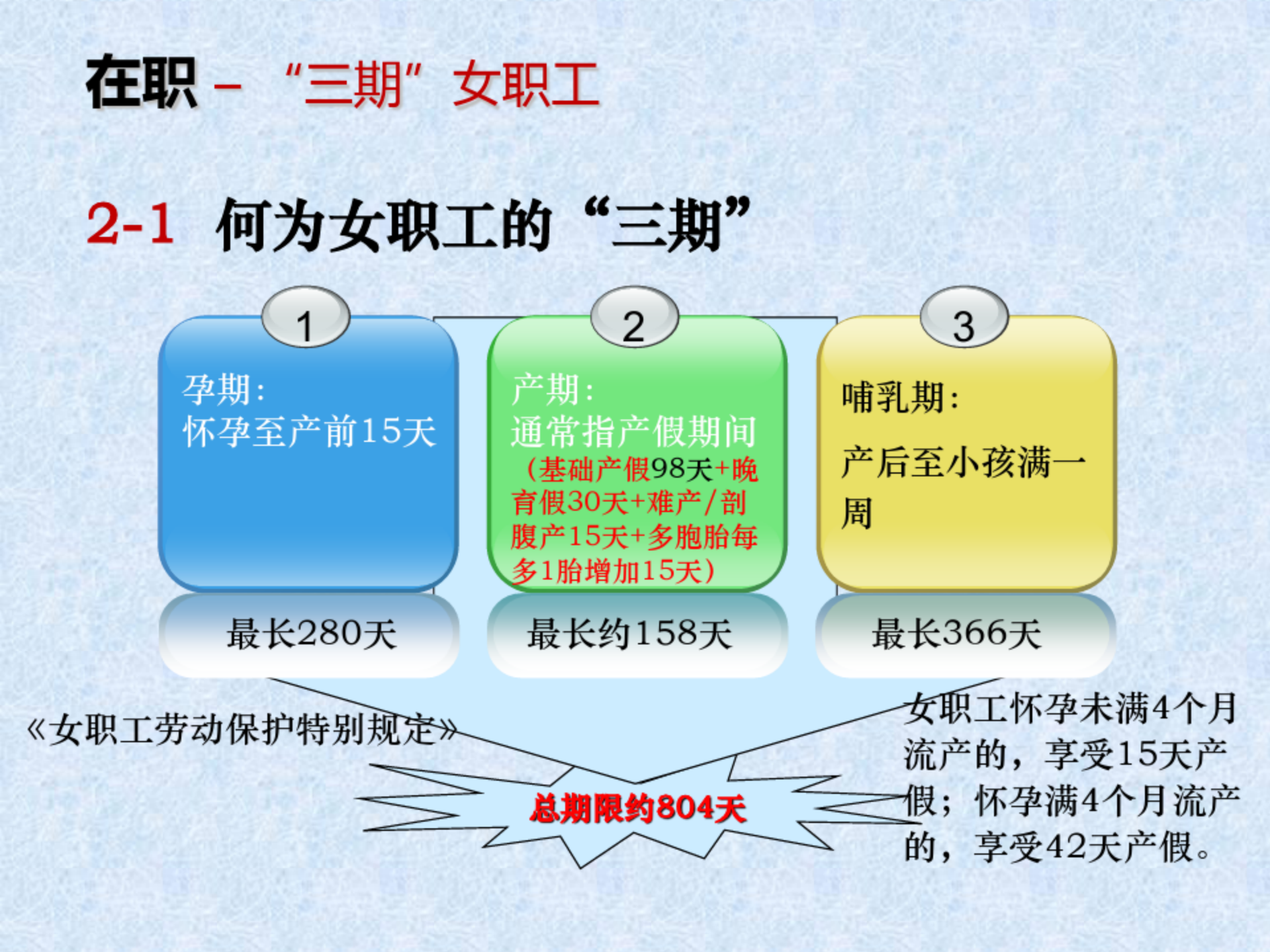 在职 – “三期”女职工

2-1 何为女职工的“三期”

1

孕期:
怀孕至产前15天

最长280天

2

产期:
通常指产假期间
(基础产假98天+晚育假30天+难产/剖腹产15天+多胞胎每多1胎增加15天)

最长约158天

3

哺乳期:

产后至小孩满一周

最长366天

《女职工劳动保护特别规定》

总期限约804天

女职工怀孕未满4个月流产的，享受15天产假；怀孕满4个月流产的，享受42天产假。